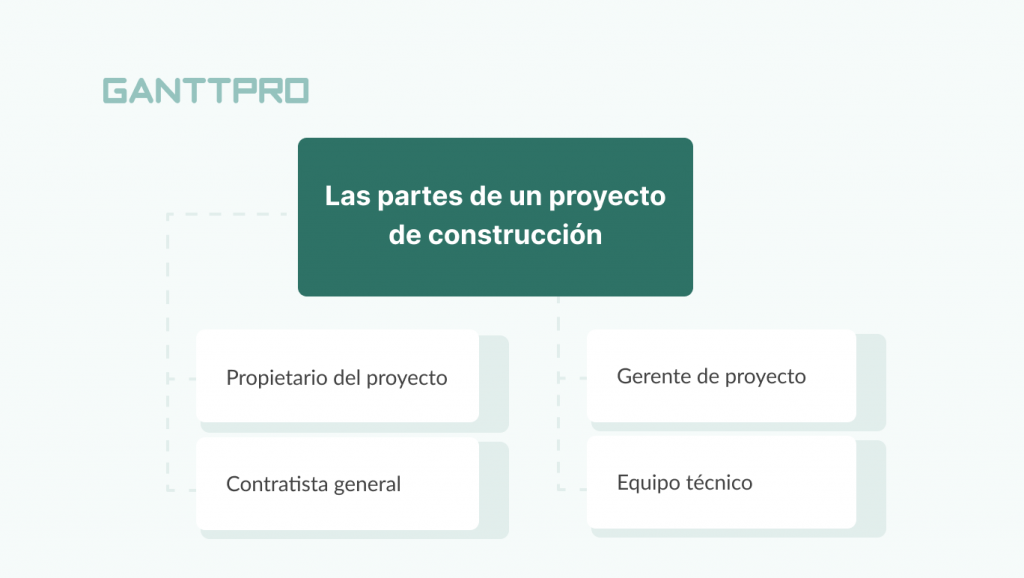 GANTTPRO

Las partes de un proyecto de construcción

Propietario del proyecto

Contratista general

Gerente de proyecto

Equipo técnico